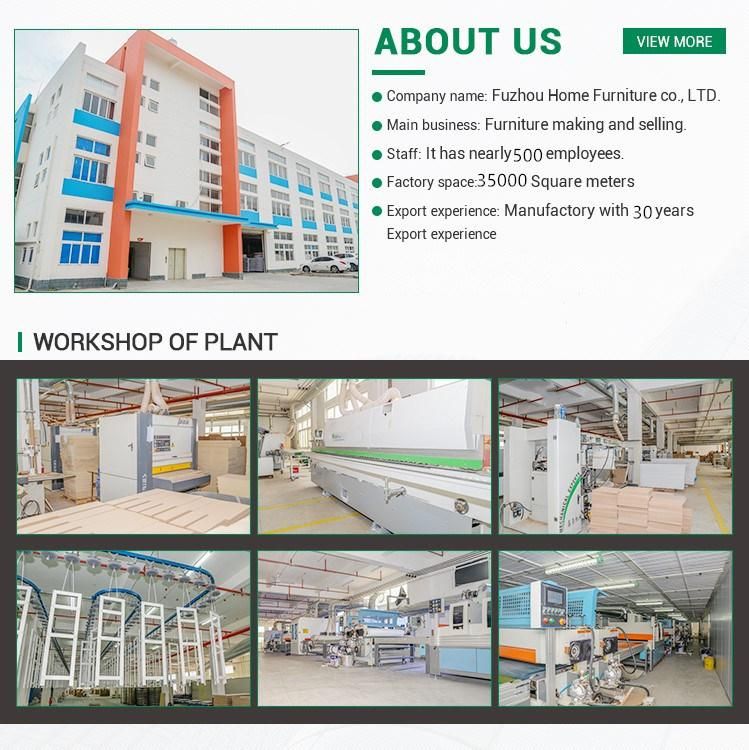 ABOUT US

VIEW MORE

Company name: Fuzhou Home Furniture co., LTD.

Main business: Furniture making and selling.

Staff: It has nearly 500 employees.

Factory space:35000 Square meters

Export experience: Manufactory with 30 years Export experience

WORKSHOP OF PLANT